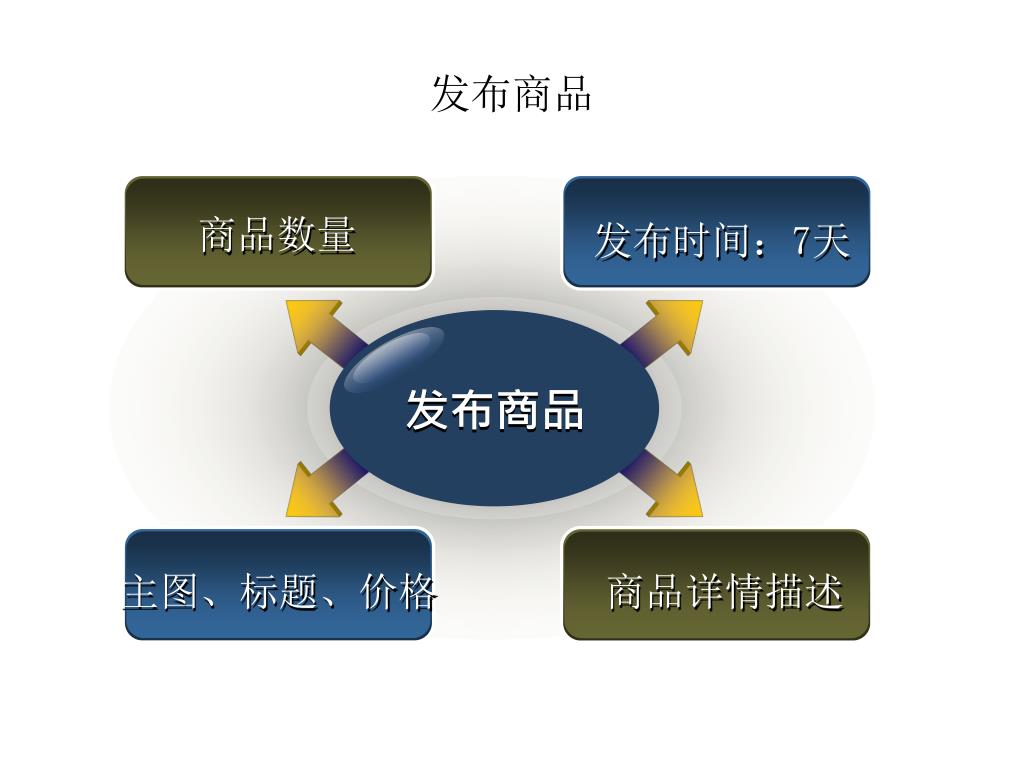 发布商品

商品数量

发布时间：7天

发布商品

主图、标题、价格

商品详情描述